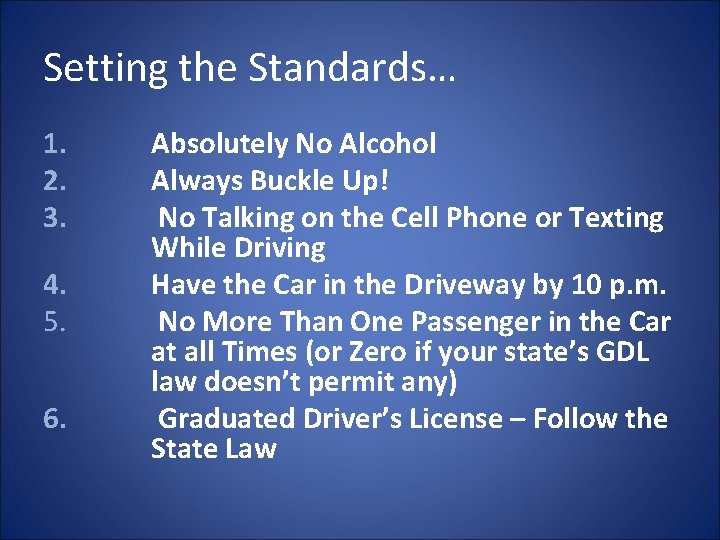 Setting the Standards…

1. Absolutely No Alcohol
2. Always Buckle Up!
3. No Talking on the Cell Phone or Texting While Driving
4. Have the Car in the Driveway by 10 p.m.
5. No More Than One Passenger in the Car at all Times (or Zero if your state’s GDL law doesn’t permit any)
6. Graduated Driver’s License – Follow the State Law